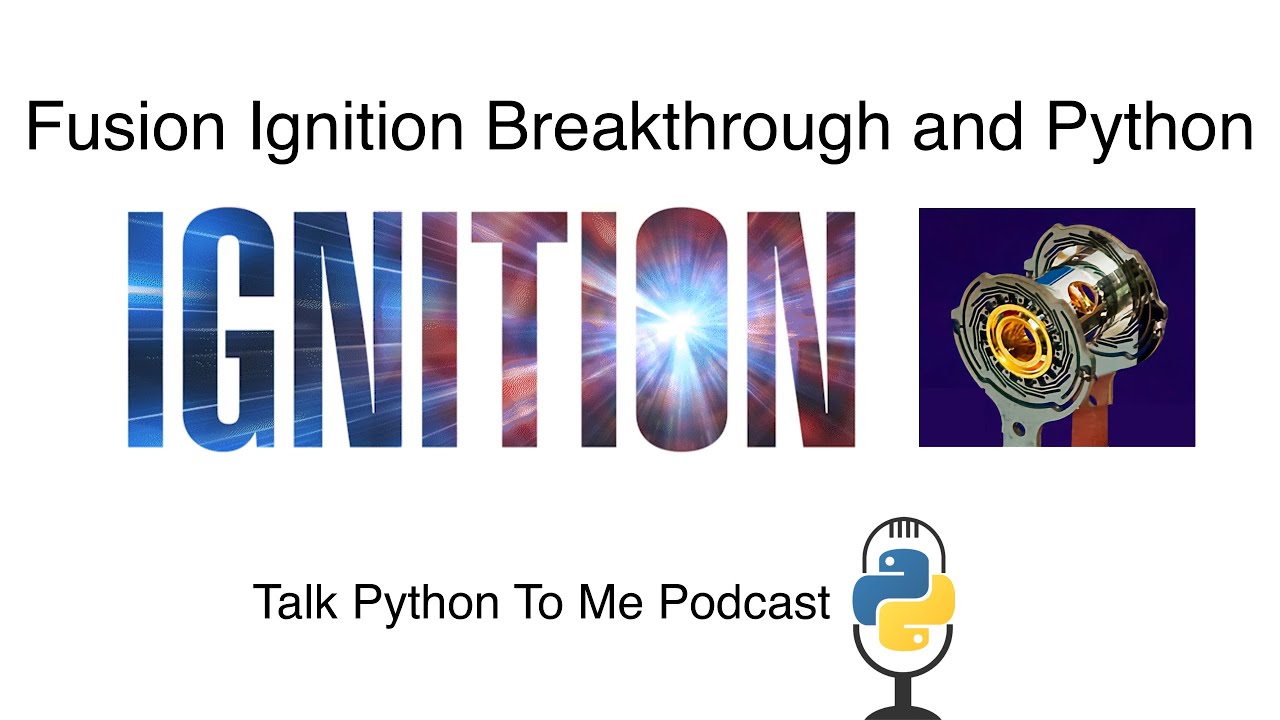 Fusion Ignition Breakthrough and Python

IGNITION

Talk Python To Me Podcast